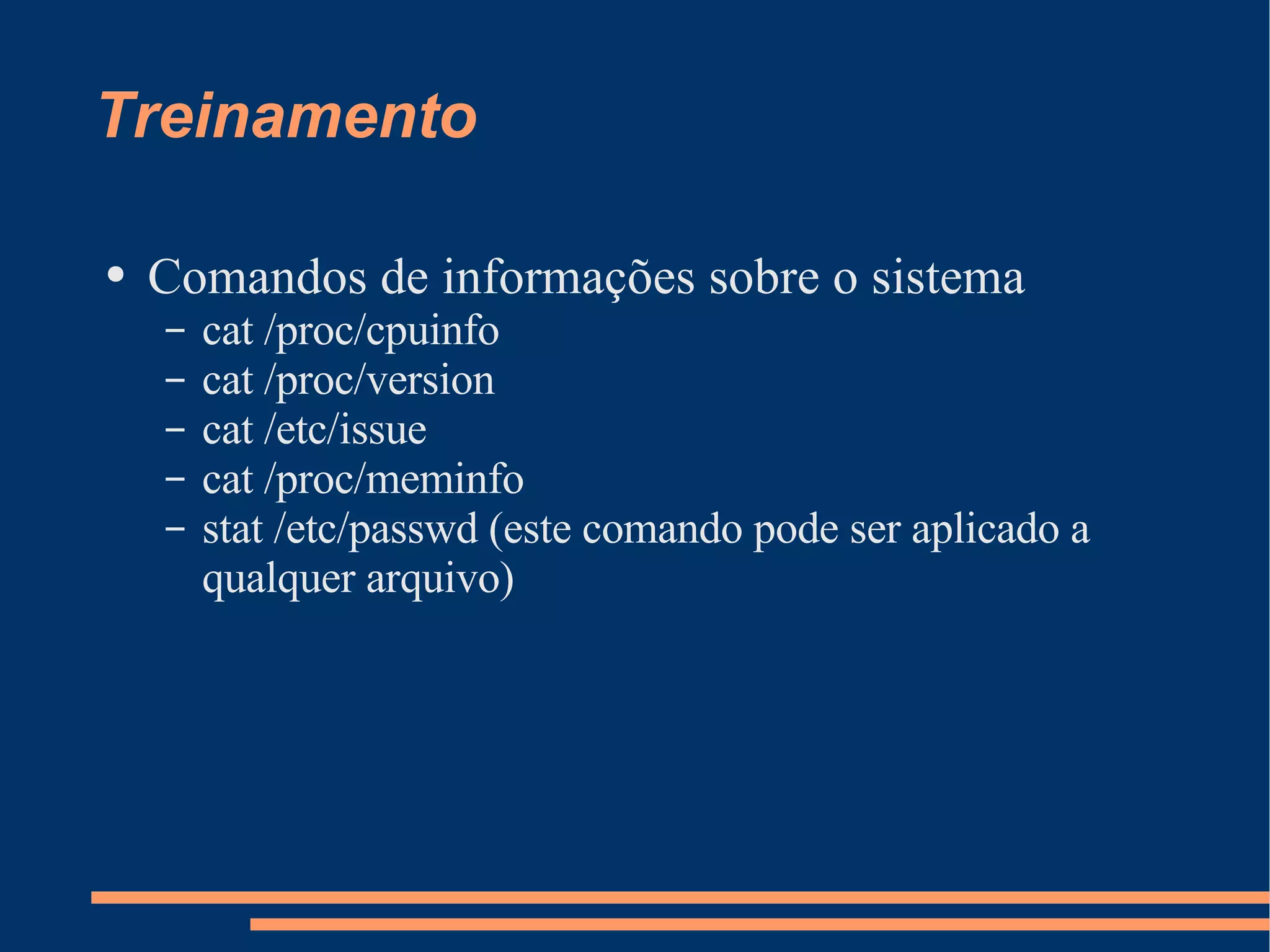 Treinamento

• Comandos de informações sobre o sistema
  – cat /proc/cpuinfo
  – cat /proc/version
  – cat /etc/issue
  – cat /proc/meminfo
  – stat /etc/passwd (este comando pode ser aplicado a qualquer arquivo)